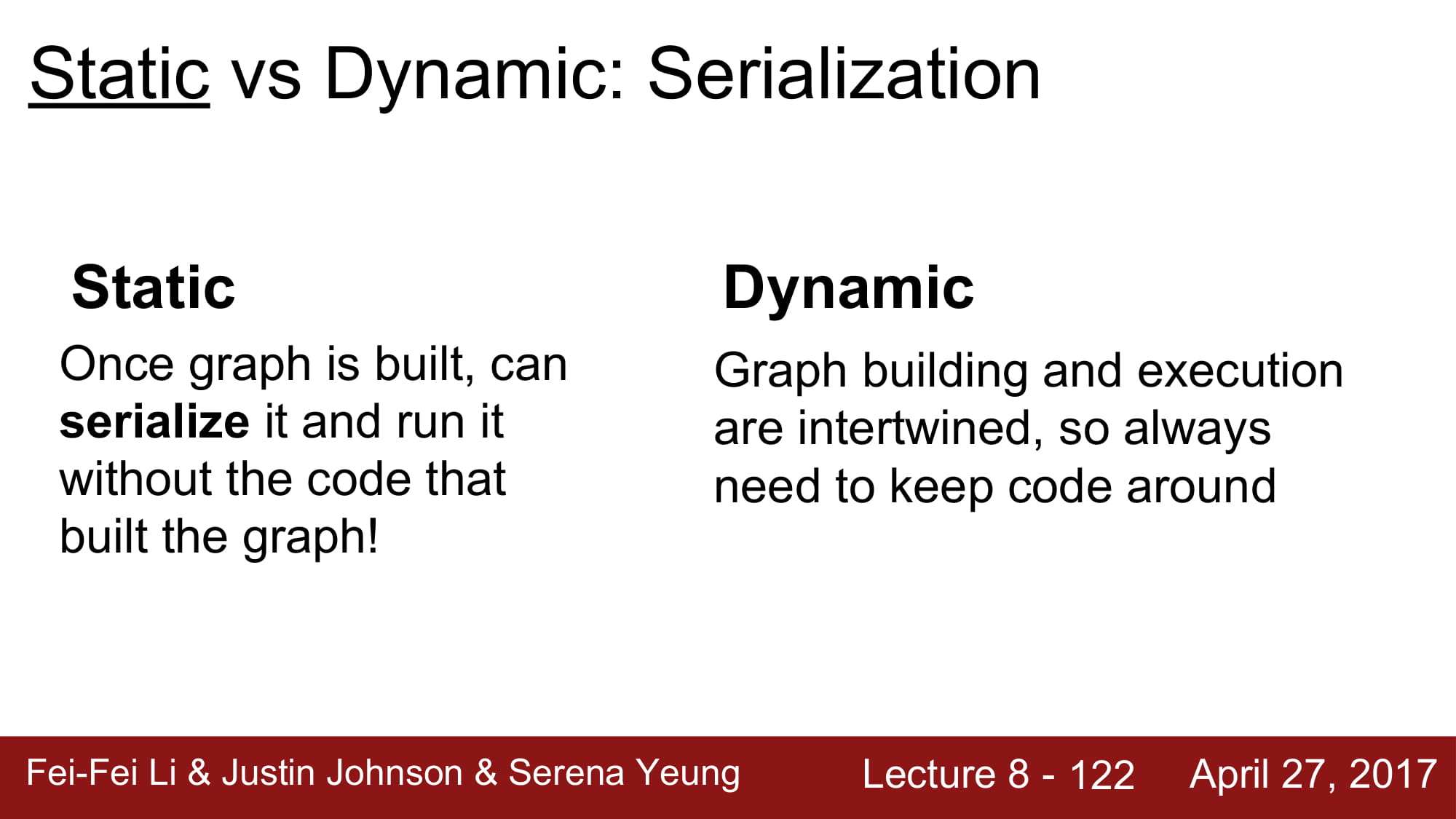 Static vs Dynamic: Serialization

Static

Once graph is built, can serialize it and run it without the code that built the graph!

Dynamic

Graph building and execution are intertwined, so always need to keep code around

Fei-Fei Li & Justin Johnson & Serena Yeung Lecture 8 - 122 April 27, 2017